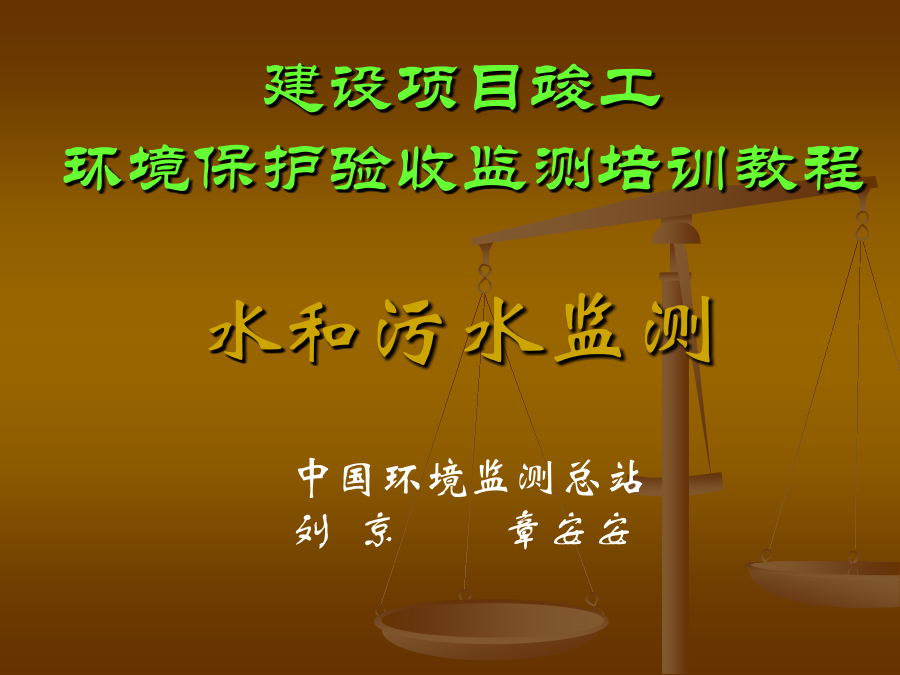 建设项目竣工
环境保护验收监测培训教程

水和污水监测

中国环境监测总站
刘 京 章安安